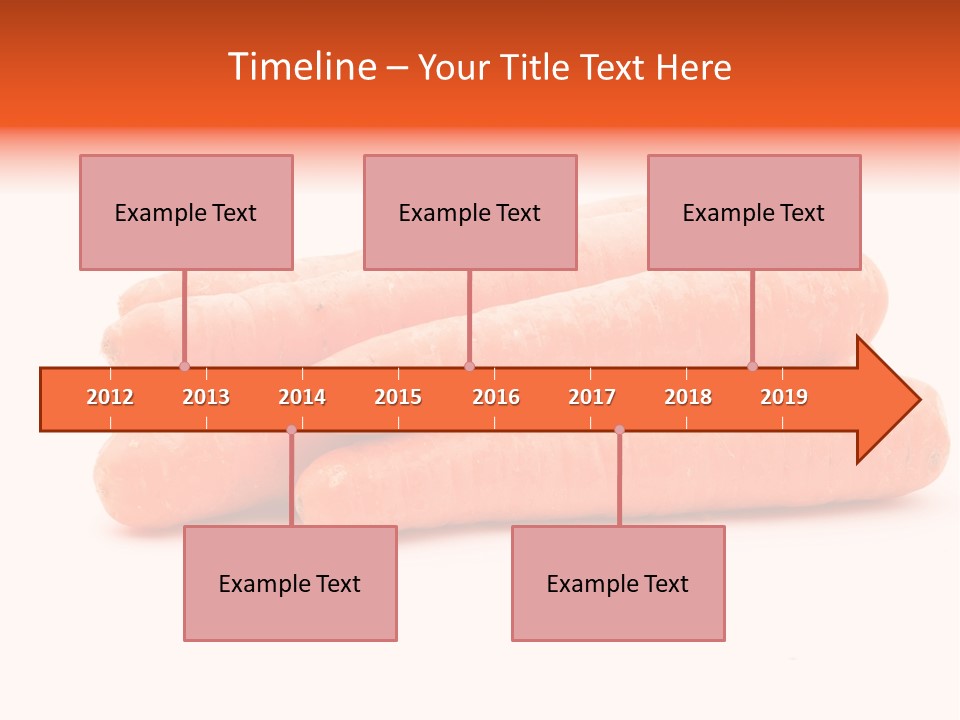 Timeline – Your Title Text Here

Example Text

Example Text

Example Text

2012 2013 2014 2015 2016 2017 2018 2019

Example Text

Example Text